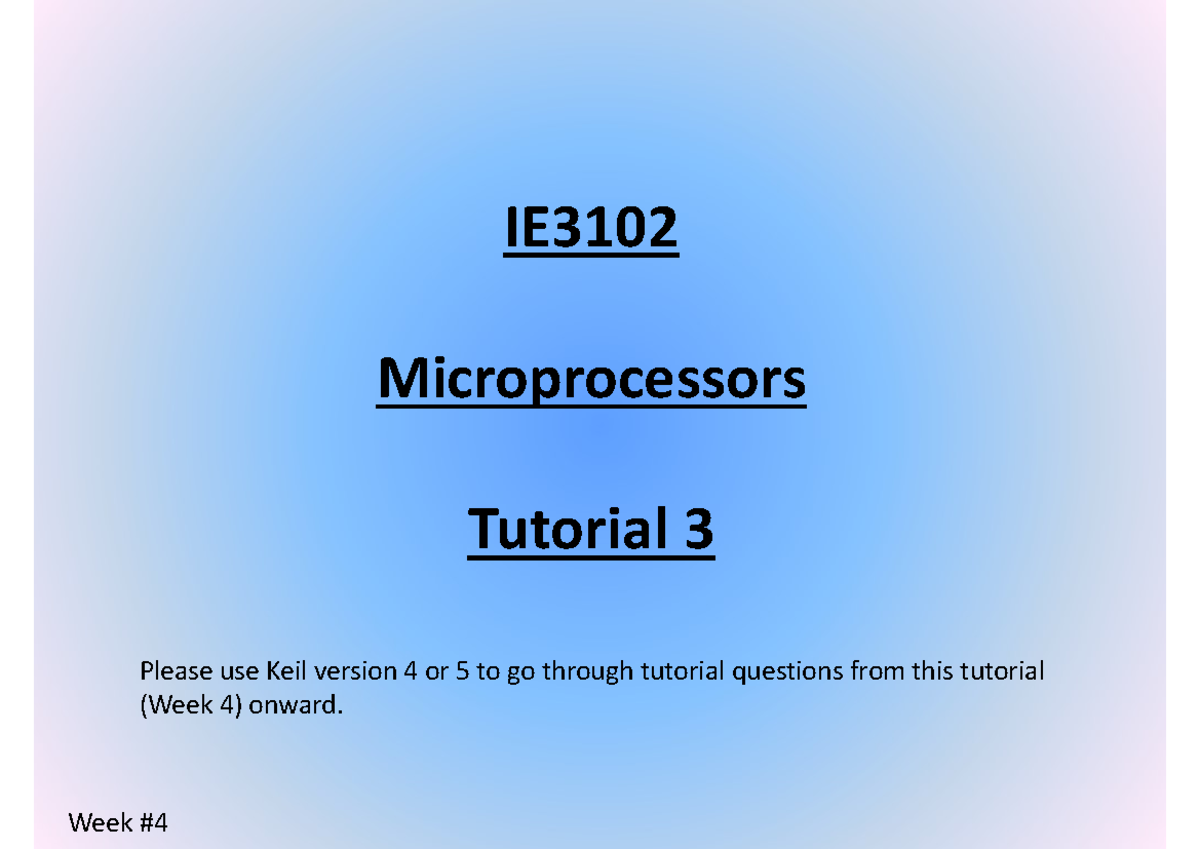 IE3102

Microprocessors

Tutorial 3

Please use Keil version 4 or 5 to go through tutorial questions from this tutorial (Week 4) onward.

Week #4